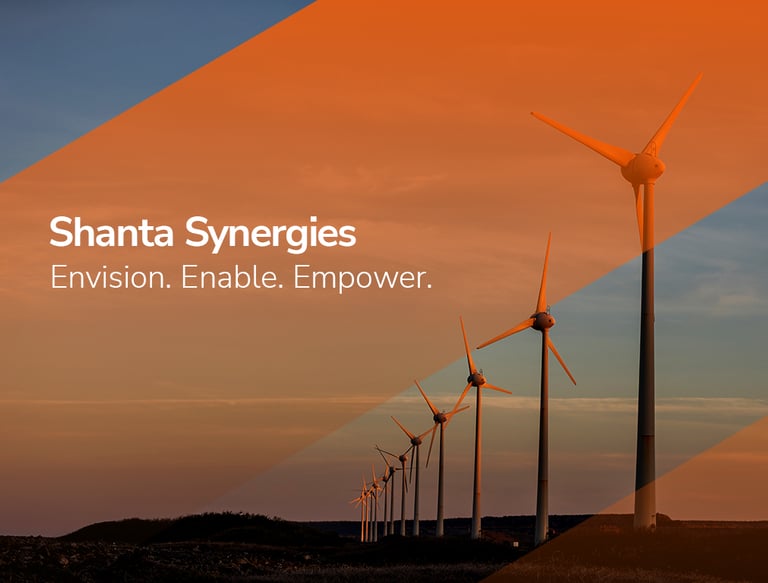 Shanta Synergies
Envision. Enable. Empower.